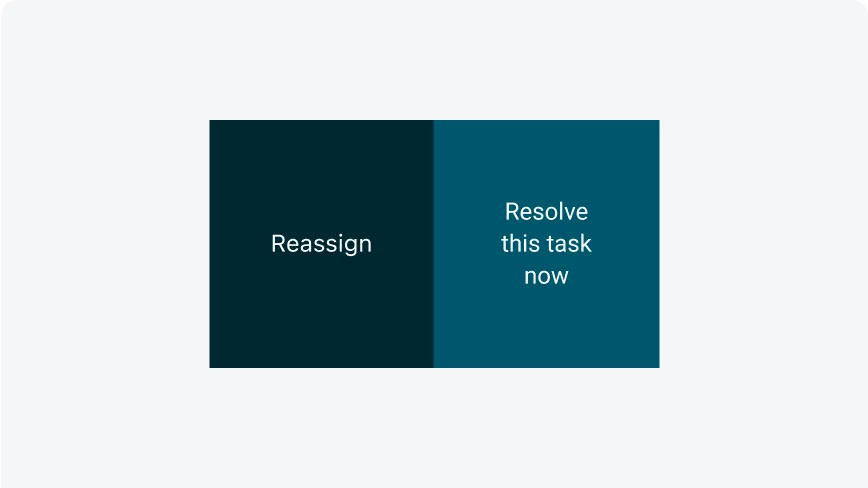 Reassign

Resolve this task now